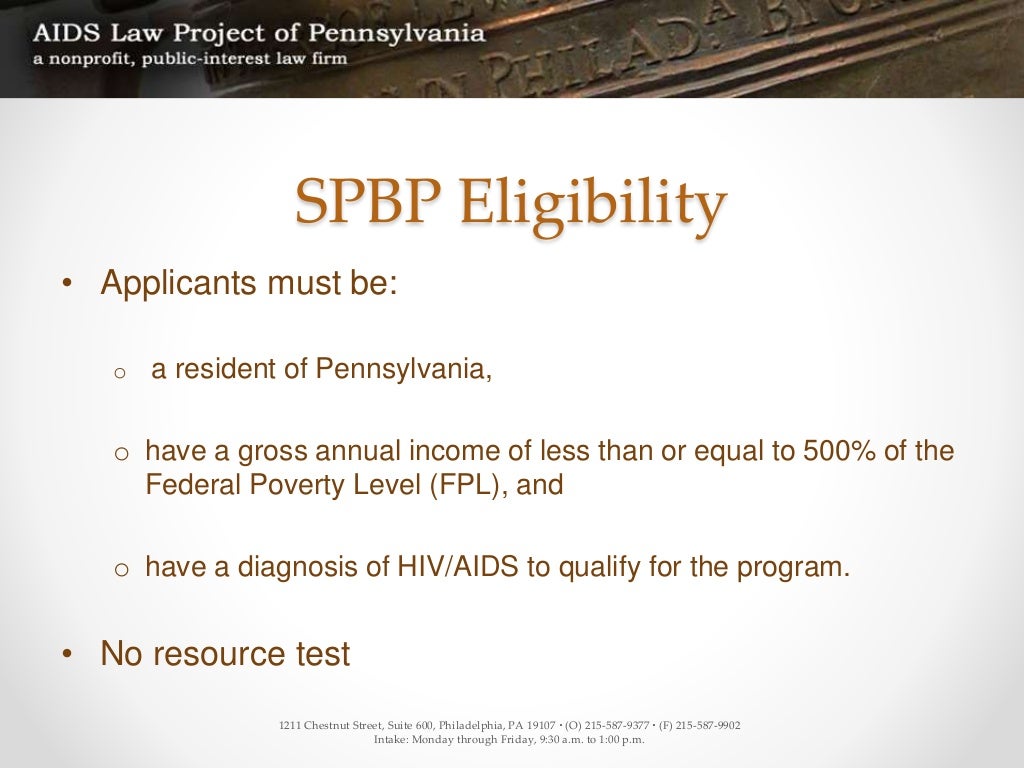 AIDS Law Project of Pennsylvania
a nonprofit, public-interest law firm

SPBP Eligibility

• Applicants must be:

o a resident of Pennsylvania,

o have a gross annual income of less than or equal to 500% of the Federal Poverty Level (FPL), and

o have a diagnosis of HIV/AIDS to qualify for the program.

• No resource test

1211 Chestnut Street, Suite 600, Philadelphia, PA 19107 • (O) 215-587-9377 • (F) 215-587-9902
Intake: Monday through Friday, 9:30 a.m. to 1:00 p.m.